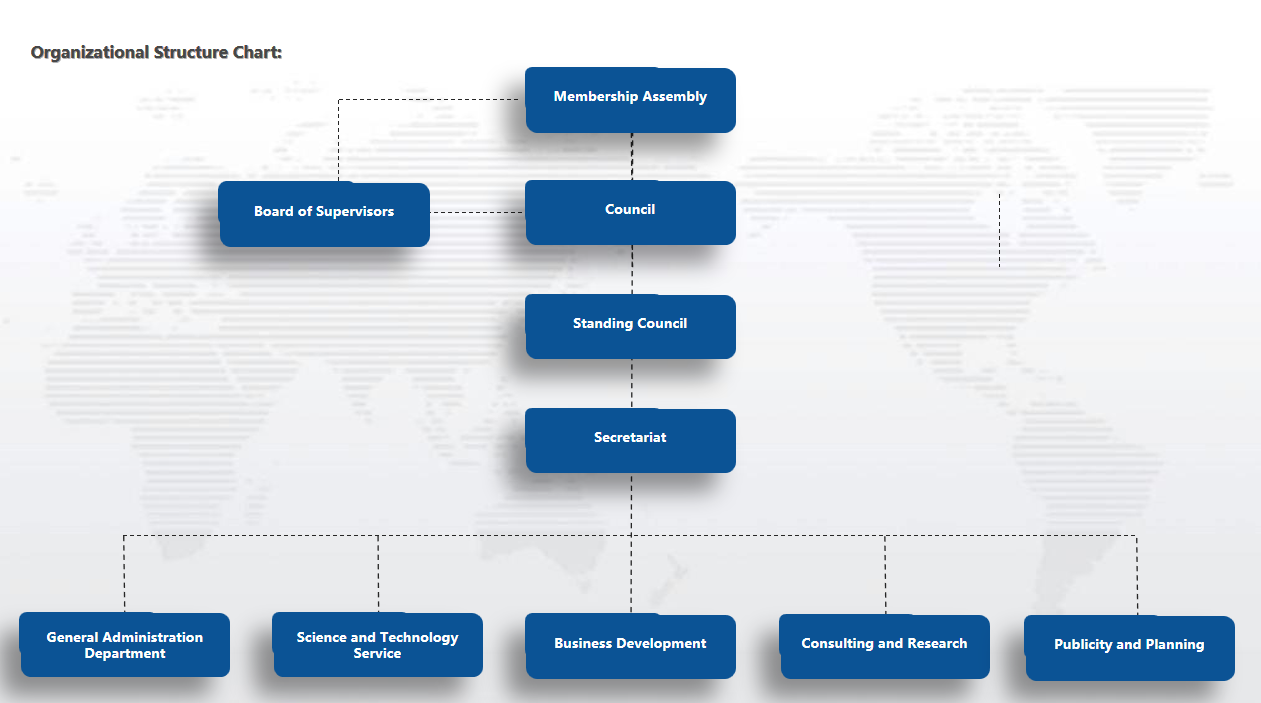 Organizational Structure Chart:

Membership Assembly

Board of Supervisors

Council

Standing Council

Secretariat

General Administration Department

Science and Technology Service

Business Development

Consulting and Research

Publicity and Planning